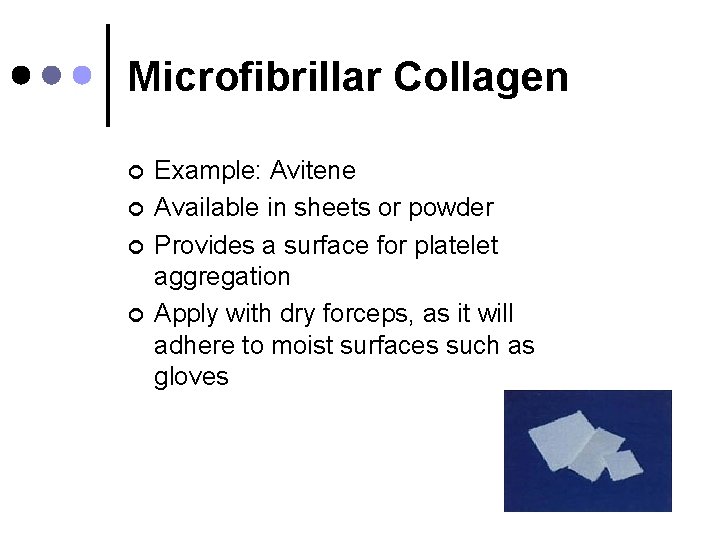 Microfibrillar Collagen

- Example: Avitene
- Available in sheets or powder
- Provides a surface for platelet aggregation
- Apply with dry forceps, as it will adhere to moist surfaces such as gloves